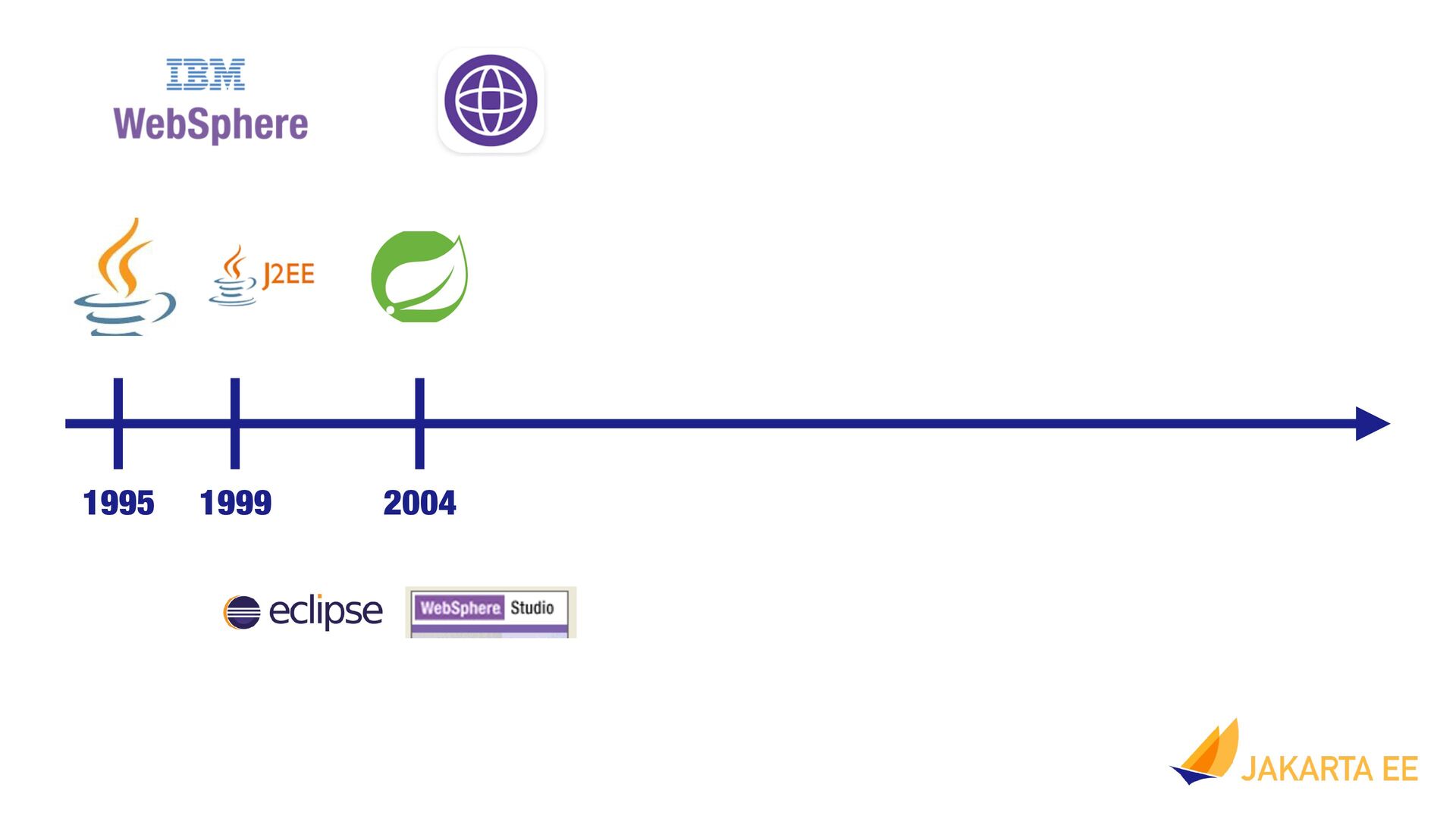 IBM
WebSphere

J2EE

1995
1999
2004

eclipse
WebSphere Studio

JAKARTA EE